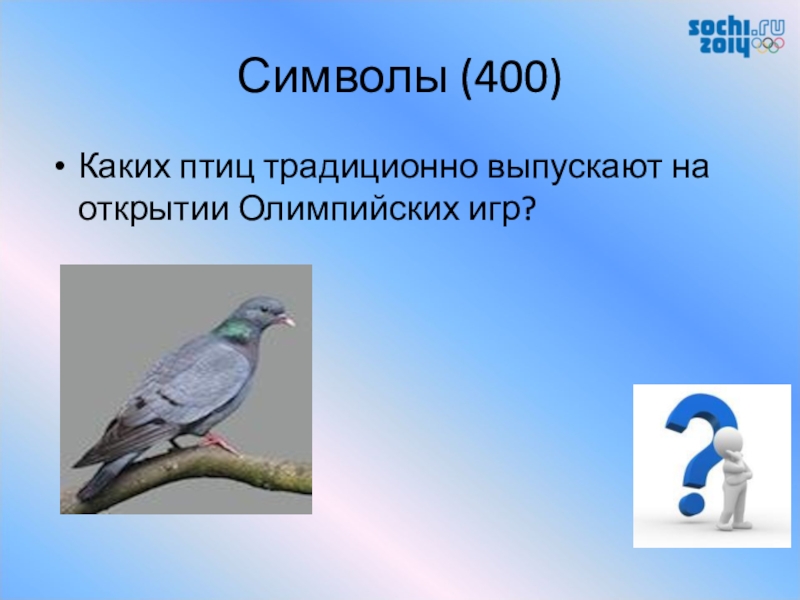 sochi.ru 2014

Символы (400)

• Каких птиц традиционно выпускают на открытии Олимпийских игр?